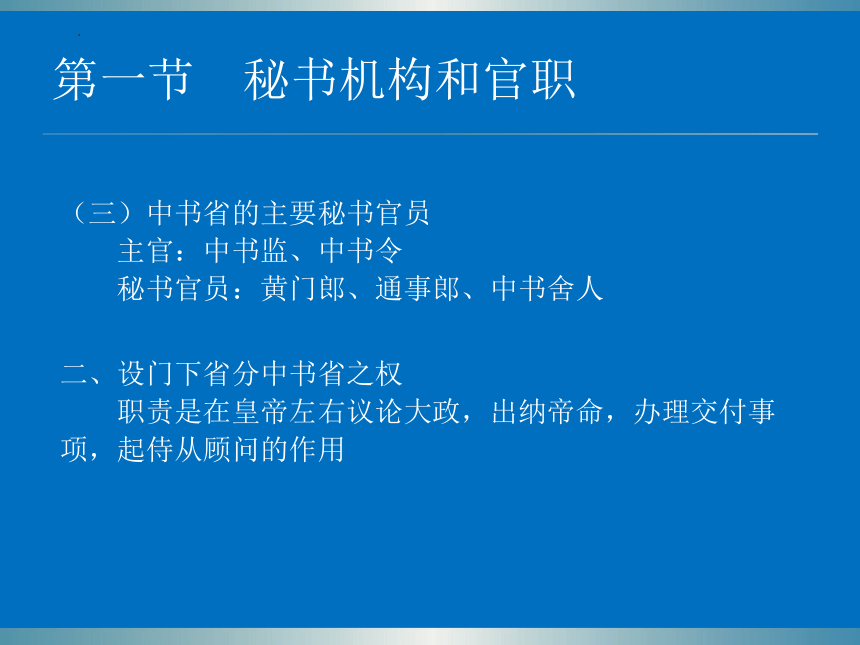 第一节　秘书机构和官职

（三）中书省的主要秘书官员
主官：中书监、中书令
秘书官员：黄门郎、通事郎、中书舍人

二、设门下省分中书省之权
职责是在皇帝左右议论大政，出纳帝命，办理交付事项，起侍从顾问的作用